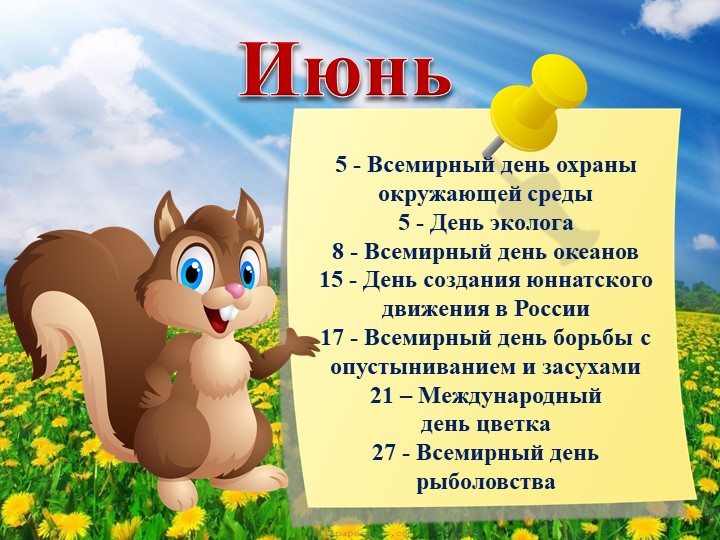 Июнь

5 - Всемирный день охраны окружающей среды
5 - День эколога
8 - Всемирный день океанов
15 - День создания юннатского движения в России
17 - Всемирный день борьбы с опустыниванием и засухами
21 – Международный день цветка
27 - Всемирный день рыболовства